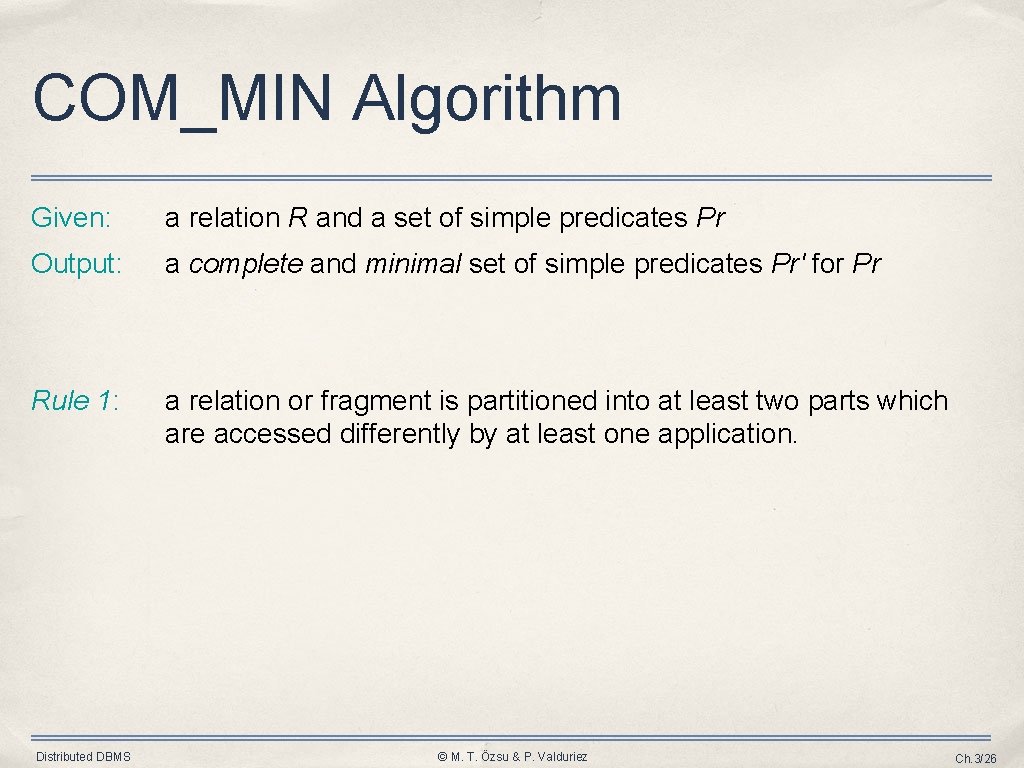 COM_MIN Algorithm

Given: a relation R and a set of simple predicates Pr

Output: a complete and minimal set of simple predicates Pr' for Pr

Rule 1: a relation or fragment is partitioned into at least two parts which are accessed differently by at least one application.

Distributed DBMS

© M. T. Özsu & P. Valduriez

Ch.3/26